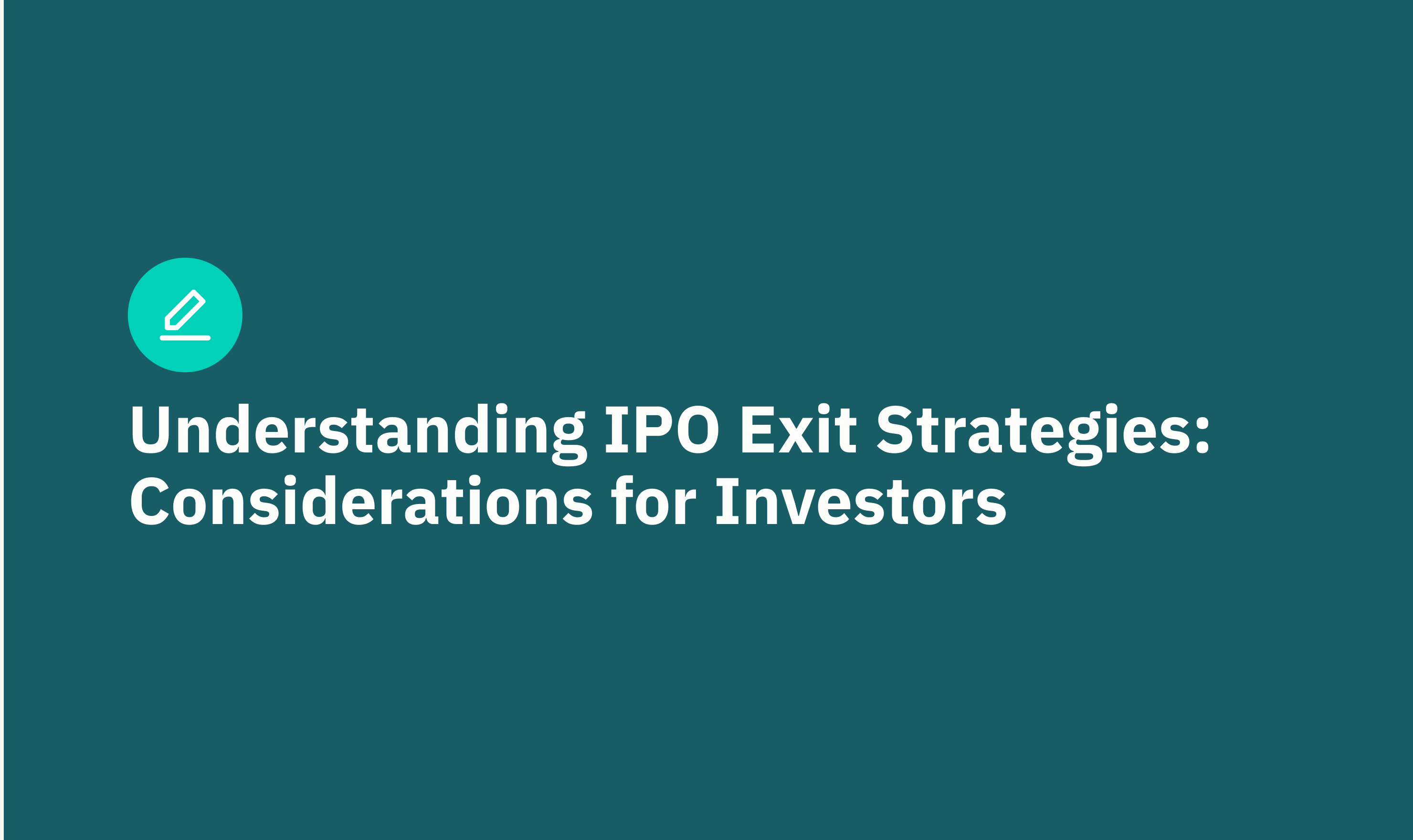 Understanding IPO Exit Strategies: Considerations for Investors